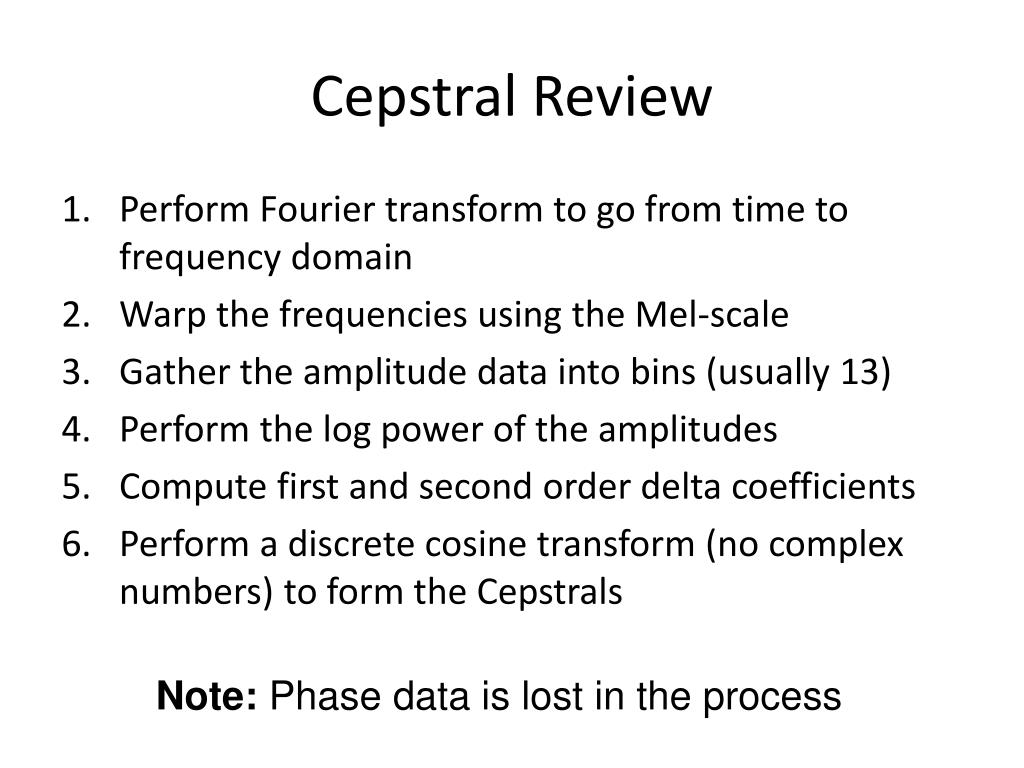 Cepstral Review

1. Perform Fourier transform to go from time to frequency domain
2. Warp the frequencies using the Mel-scale
3. Gather the amplitude data into bins (usually 13)
4. Perform the log power of the amplitudes
5. Compute first and second order delta coefficients
6. Perform a discrete cosine transform (no complex numbers) to form the Cepstrals

Note: Phase data is lost in the process